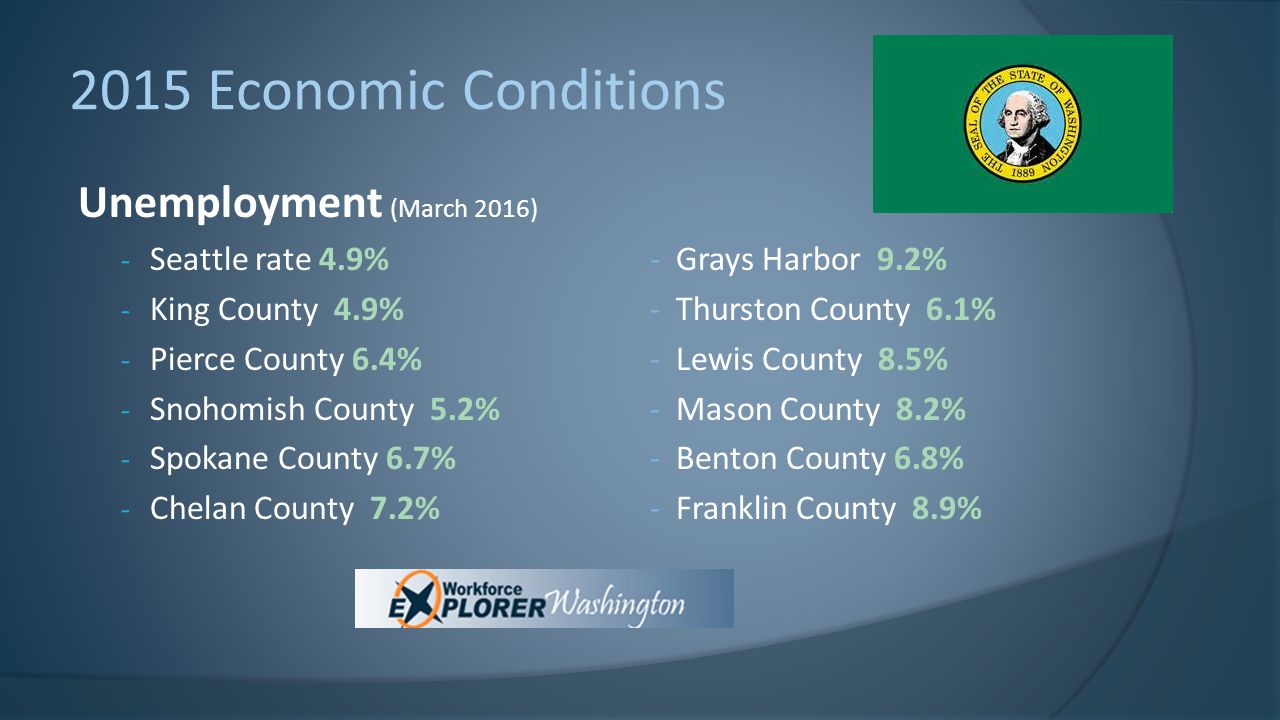 2015 Economic Conditions

THE SEAL OF THE STATE OF WASHINGTON 1889

Unemployment (March 2016)

- Seattle rate 4.9%
- King County 4.9%
- Pierce County 6.4%
- Snohomish County 5.2%
- Spokane County 6.7%
- Chelan County 7.2%

- Grays Harbor 9.2%
- Thurston County 6.1%
- Lewis County 8.5%
- Mason County 8.2%
- Benton County 6.8%
- Franklin County 8.9%

Workforce EXPLORER Washington